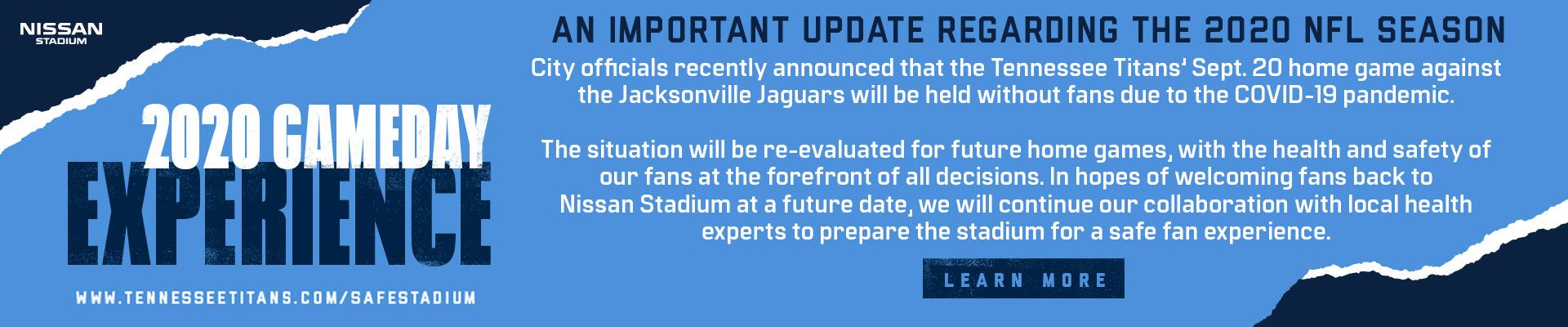 NISSAN STADIUM

2020 GAMEDAY EXPERIENCE

WWW.TENNESSEETITANS.COM/SAFESTADIUM

AN IMPORTANT UPDATE REGARDING THE 2020 NFL SEASON

City officials recently announced that the Tennessee Titans' Sept. 20 home game against the Jacksonville Jaguars will be held without fans due to the COVID-19 pandemic.

The situation will be re-evaluated for future home games, with the health and safety of our fans at the forefront of all decisions. In hopes of welcoming fans back to Nissan Stadium at a future date, we will continue our collaboration with local health experts to prepare the stadium for a safe fan experience.

LEARN MORE